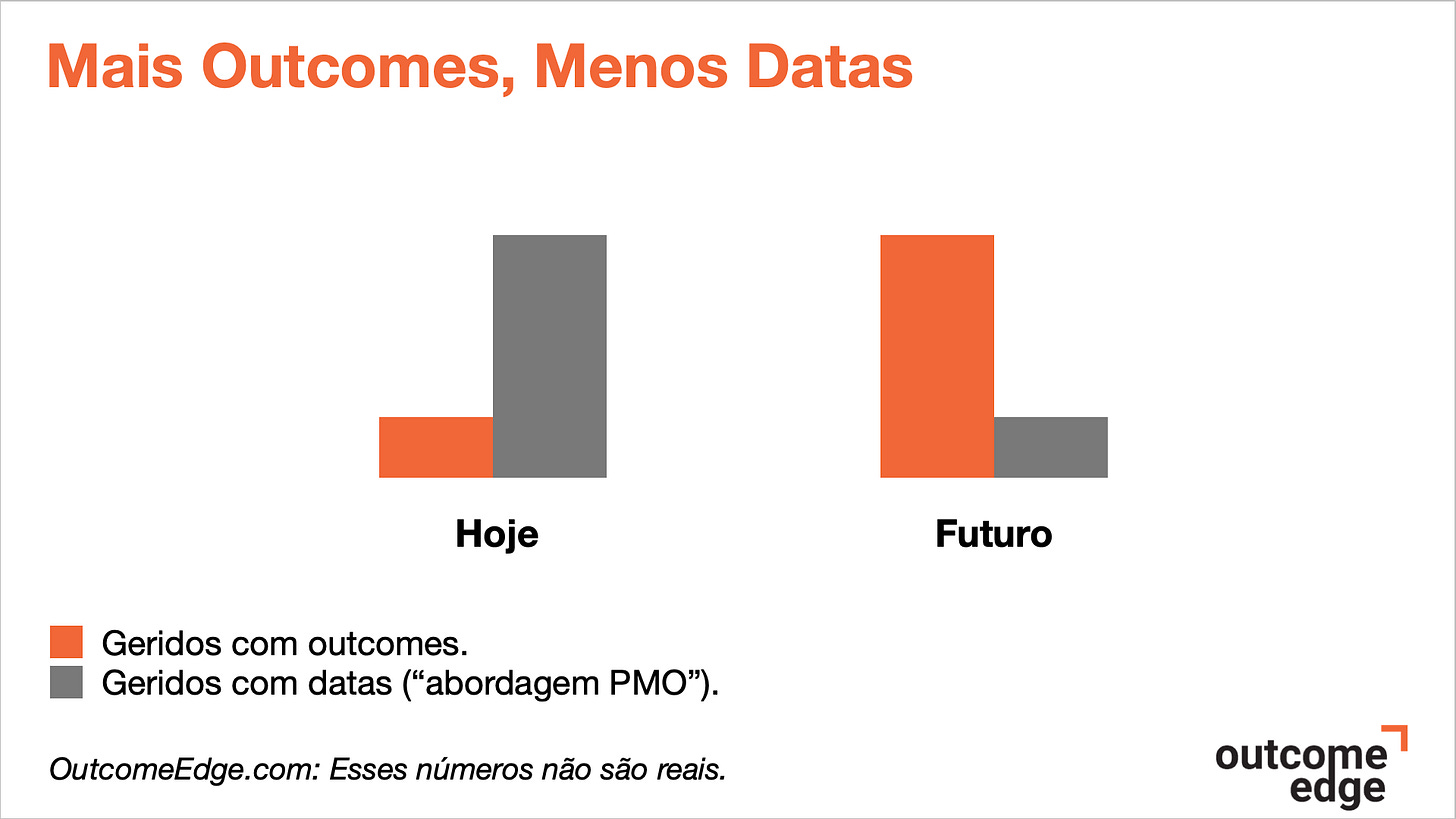 Mais Outcomes, Menos Datas

Hoje

Futuro

Geridos com outcomes.
Geridos com datas (“abordagem PMO”).

OutcomeEdge.com: Esses números não são reais.

outcome
edge